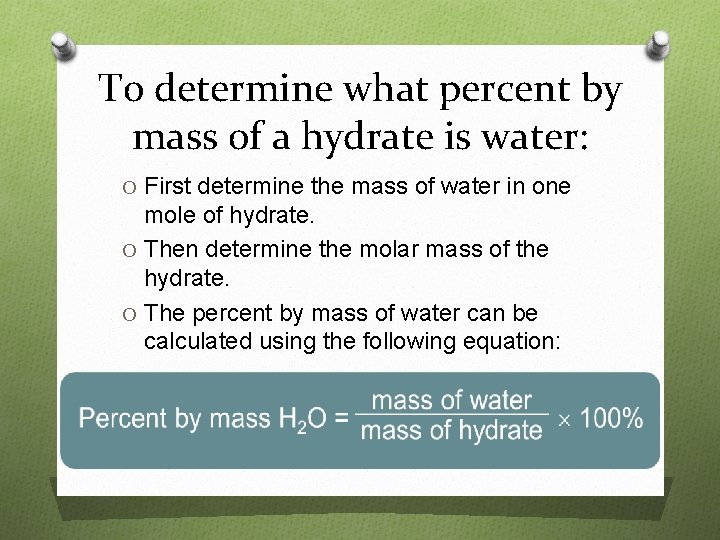 To determine what percent by mass of a hydrate is water:

O First determine the mass of water in one mole of hydrate.

O Then determine the molar mass of the hydrate.

O The percent by mass of water can be calculated using the following equation:

Percent by mass $H_2O = \frac{\text{mass of water}}{\text{mass of hydrate}} \times 100\%$